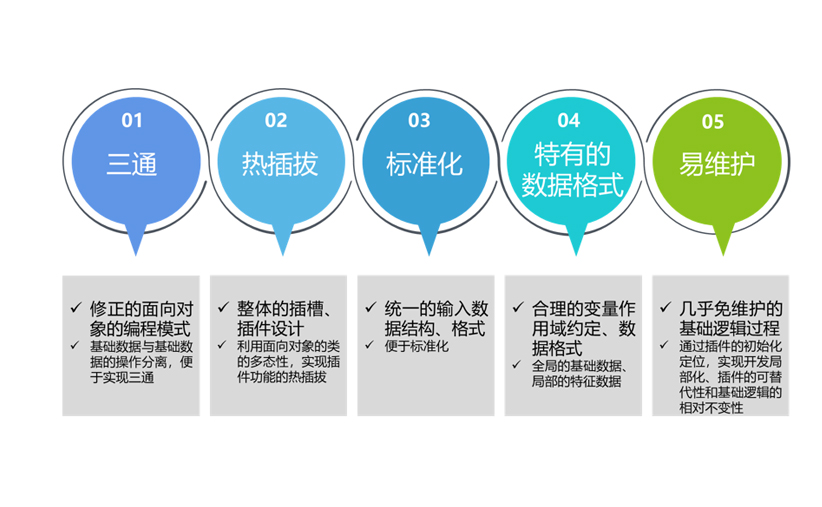 01
三通

02
热插拔

03
标准化

04
特有的数据格式

05
易维护

✓ 修正的面向对象的编程模式
✓ 基础数据与基础数据的操作分离，便于实现三通

✓ 整体的插槽、插件设计
✓ 利用面向对象的类的多态性，实现插件功能的热插拔

✓ 统一的输入数据结构、格式
✓ 便于标准化

✓ 合理的变量作用域约定、数据格式
✓ 全局的基础数据、局部的特征数据

✓ 几乎免维护的基础逻辑过程
✓ 通过插件的初始化定位，实现开发局部化、插件的可替代性和基础逻辑的相对不变性